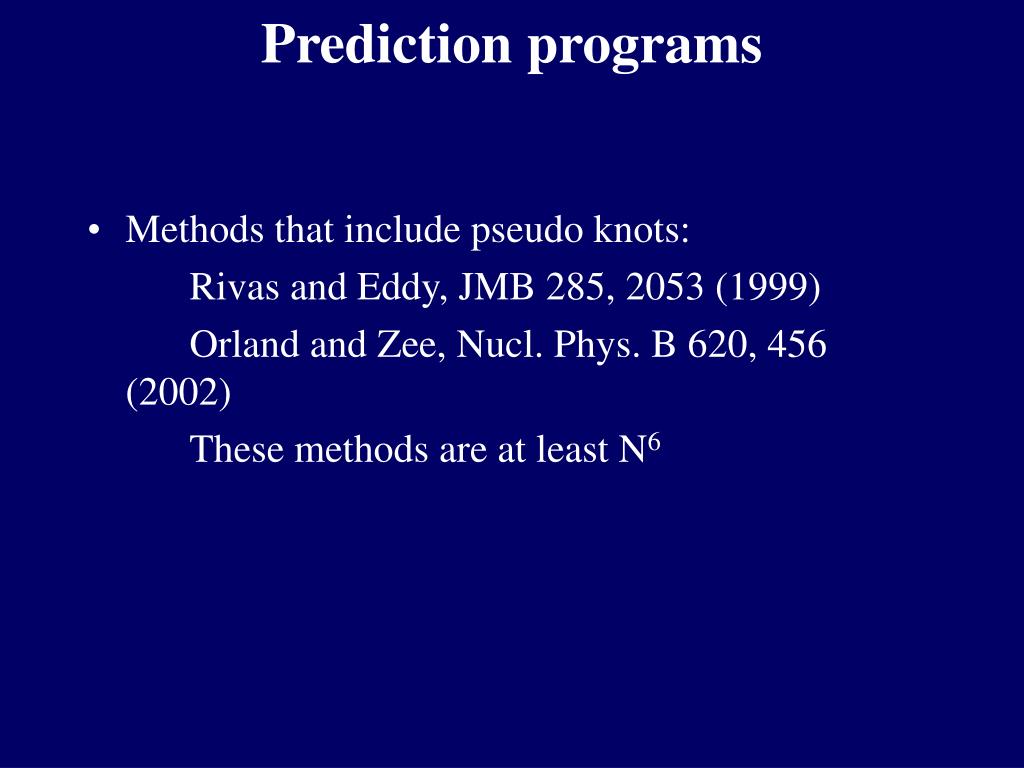 Prediction programs

• Methods that include pseudo knots:

Rivas and Eddy, JMB 285, 2053 (1999)

Orland and Zee, Nucl. Phys. B 620, 456 (2002)

These methods are at least $N^6$